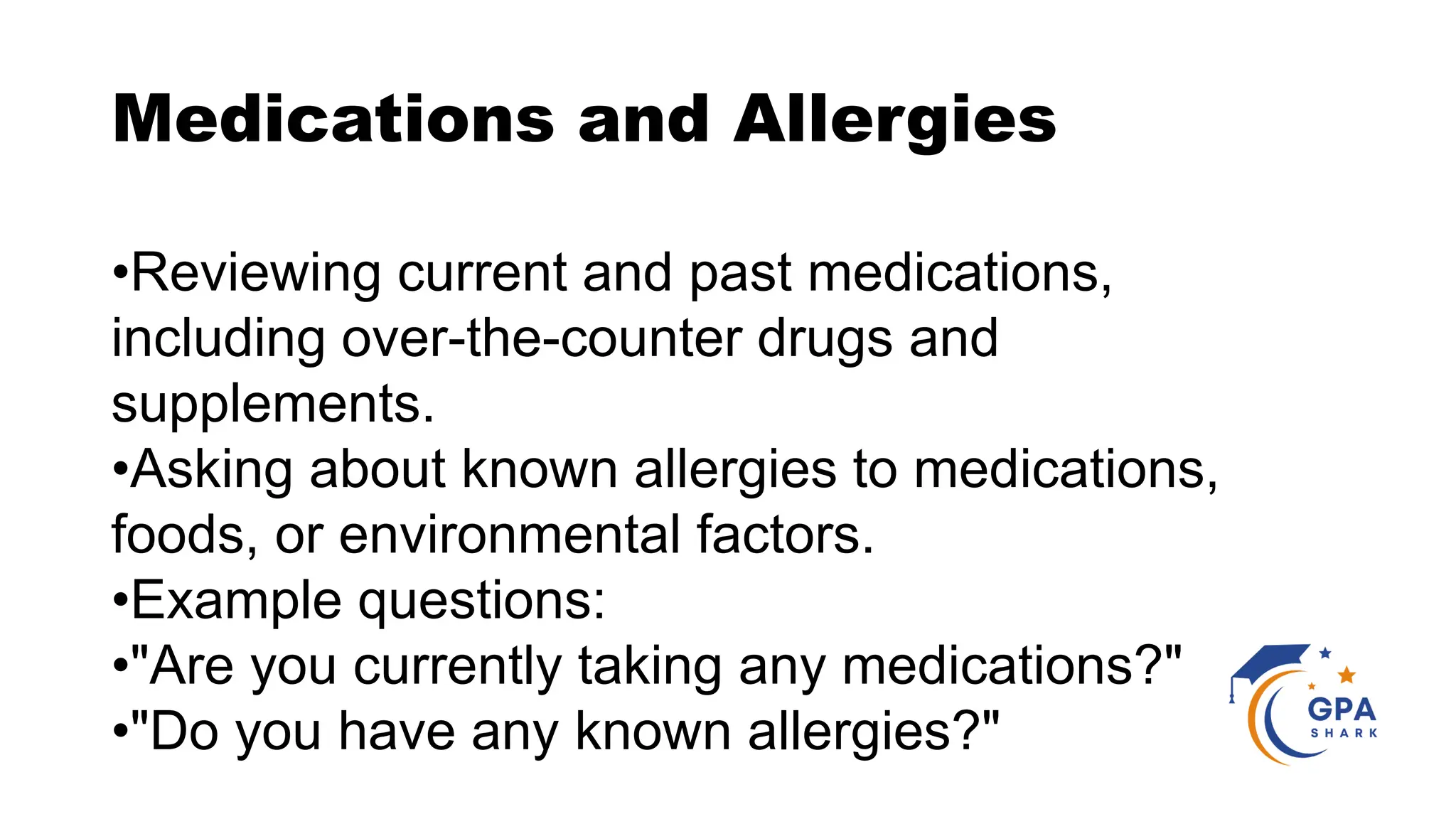 Medications and Allergies

•Reviewing current and past medications, including over-the-counter drugs and supplements.
•Asking about known allergies to medications, foods, or environmental factors.
•Example questions:
•"Are you currently taking any medications?"
•"Do you have any known allergies?"

GPA
SHARK